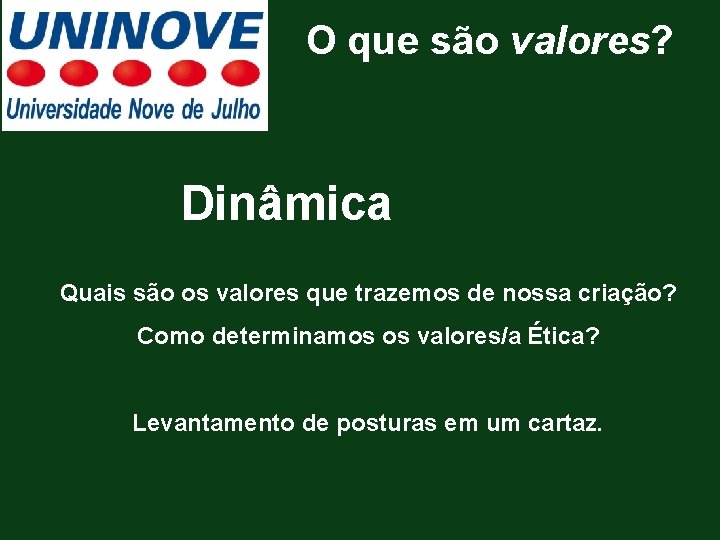 UNINOVE
Universidade Nove de Julho

O que são valores?

Dinâmica

Quais são os valores que trazemos de nossa criação?

Como determinamos os valores/a Ética?

Levantamento de posturas em um cartaz.